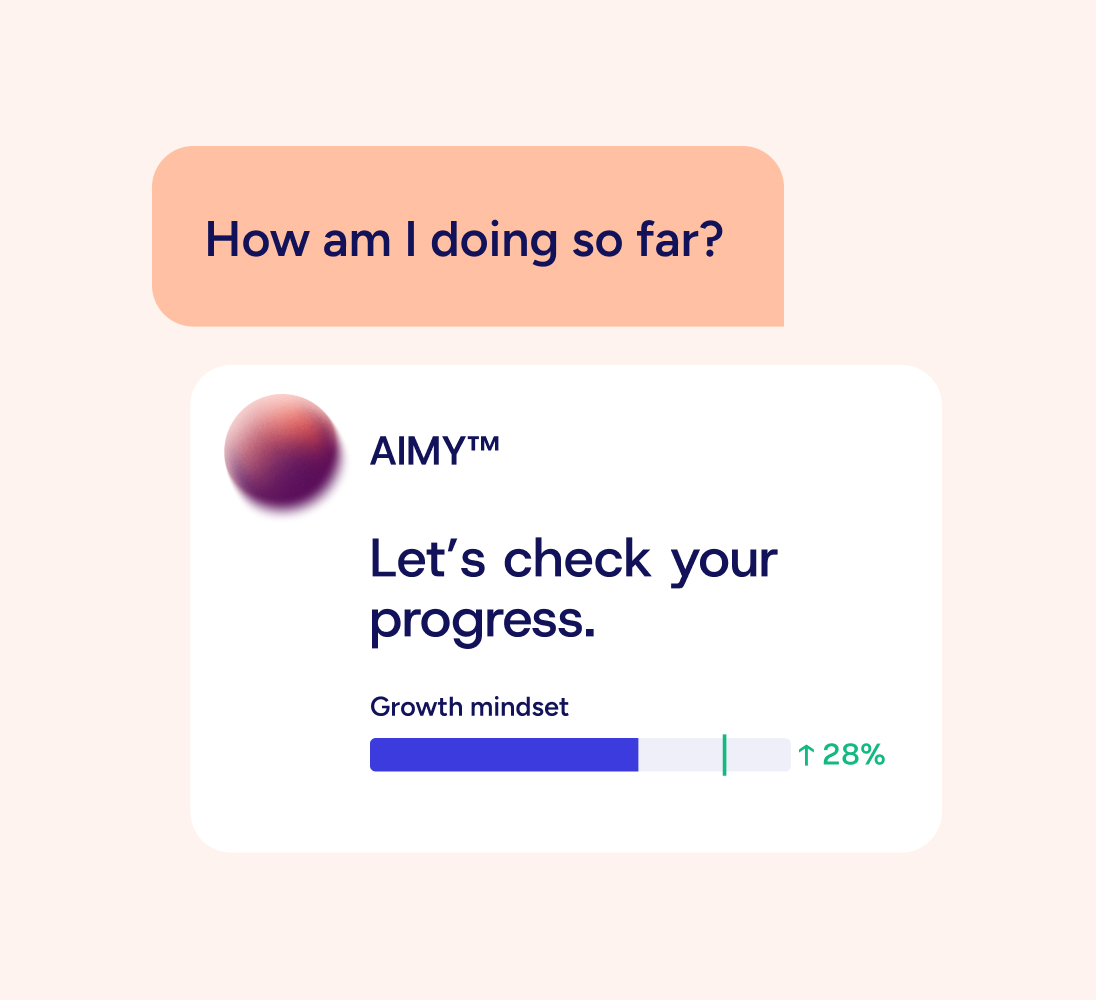 How am I doing so far?

AIMY™

Let's check your progress.

Growth mindset

↑ 28%